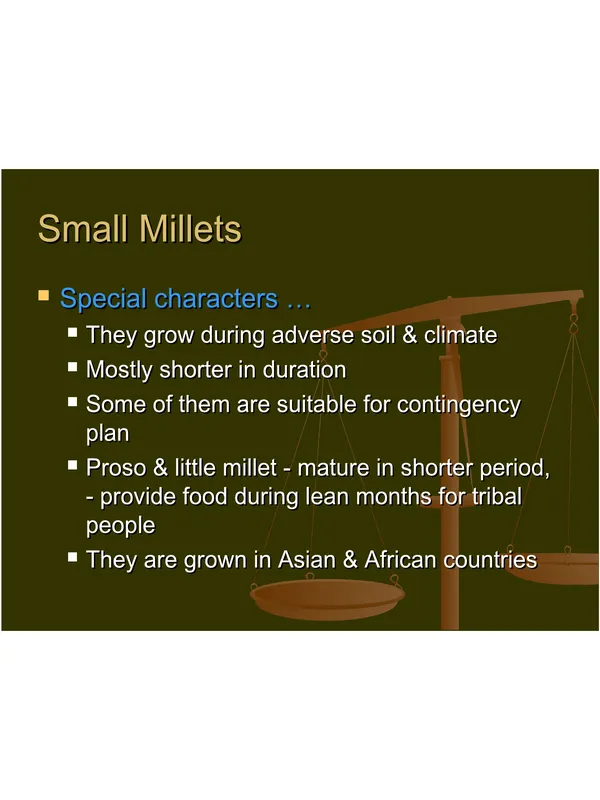 Small Millets

Special characters …

They grow during adverse soil & climate

Mostly shorter in duration

Some of them are suitable for contingency plan

Proso & little millet - mature in shorter period, - provide food during lean months for tribal people

They are grown in Asian & African countries